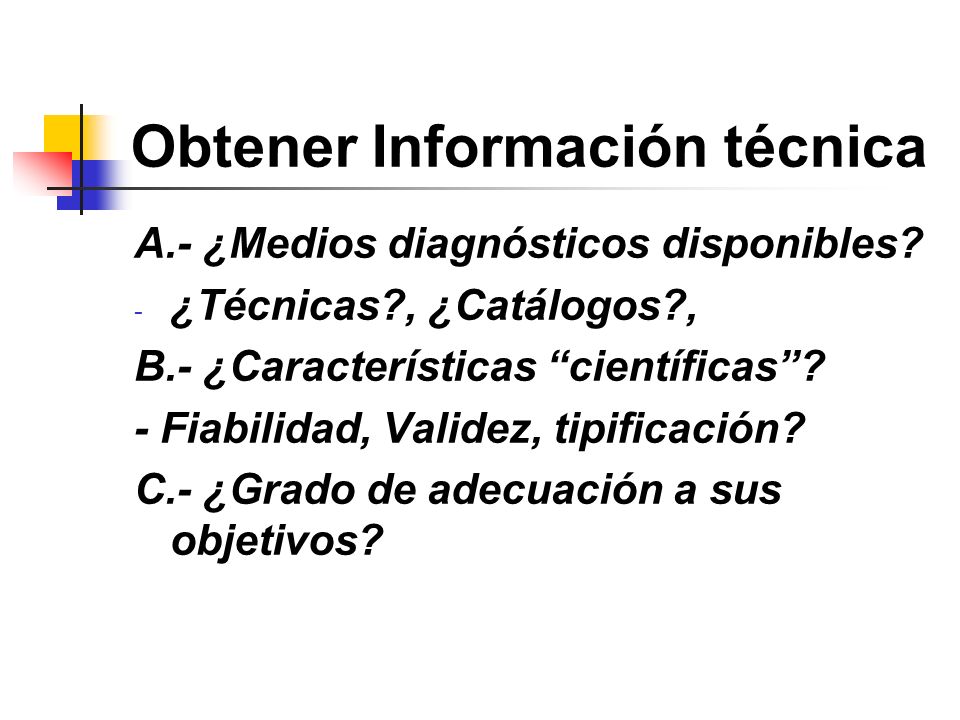 Obtener Información técnica

A.- ¿Medios diagnósticos disponibles?

- ¿Técnicas?, ¿Catálogos?,

B.- ¿Características “científicas”?

- Fiabilidad, Validez, tipificación?

C.- ¿Grado de adecuación a sus objetivos?